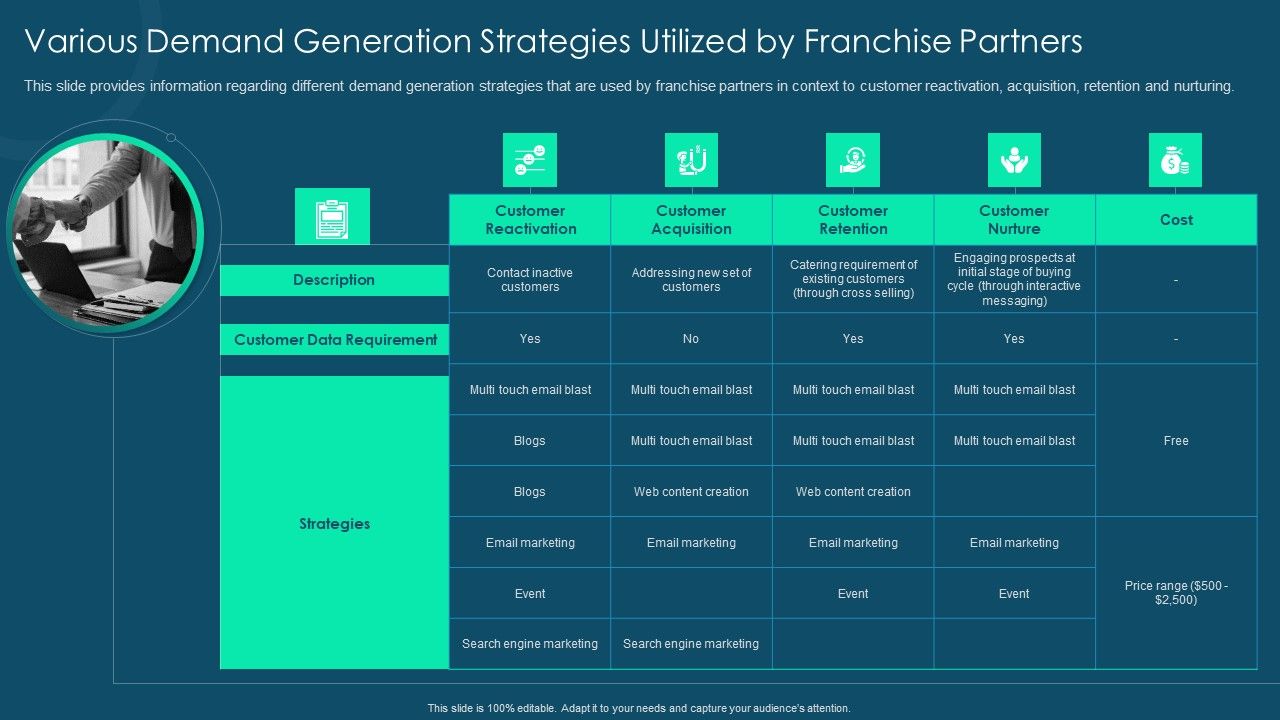 Various Demand Generation Strategies Utilized by Franchise Partners

This slide provides information regarding different demand generation strategies that are used by franchise partners in context to customer reactivation, acquisition, retention and nurturing.

| | Customer Reactivation | Customer Acquisition | Customer Retention | Customer Nurture | Cost |
|---|---|---|---|---|---|
| Description | Contact inactive customers | Addressing new set of customers | Catering requirement of existing customers (through cross selling) | Engaging prospects at initial stage of buying cycle (through interactive messaging) | - |
| Customer Data Requirement | Yes | No | Yes | Yes | - |
| Strategies | Multi touch email blast | Multi touch email blast | Multi touch email blast | Multi touch email blast | Free |
| | Blogs | Multi touch email blast | Multi touch email blast | Multi touch email blast | |
| | Blogs | Web content creation | Web content creation | | |
| | Email marketing | Email marketing | Email marketing | Email marketing | Price range ($500 - $2,500) |
| | Event | | Event | Event | |
| | Search engine marketing | Search engine marketing | | | |

This slide is 100% editable. Adapt it to your needs and capture your audience's attention.